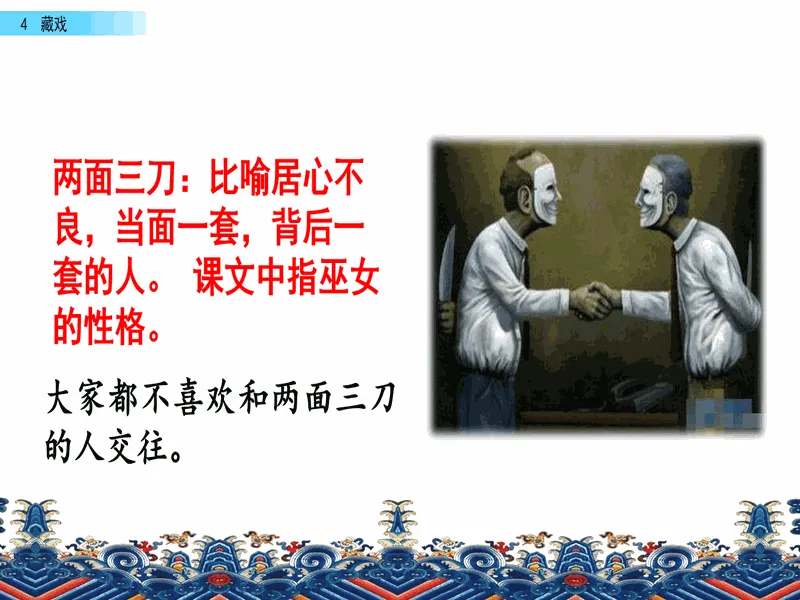 4 藏戏

两面三刀：比喻居心不良，当面一套，背后一套的人。 课文中指巫女的性格。

大家都不喜欢和两面三刀的人交往。